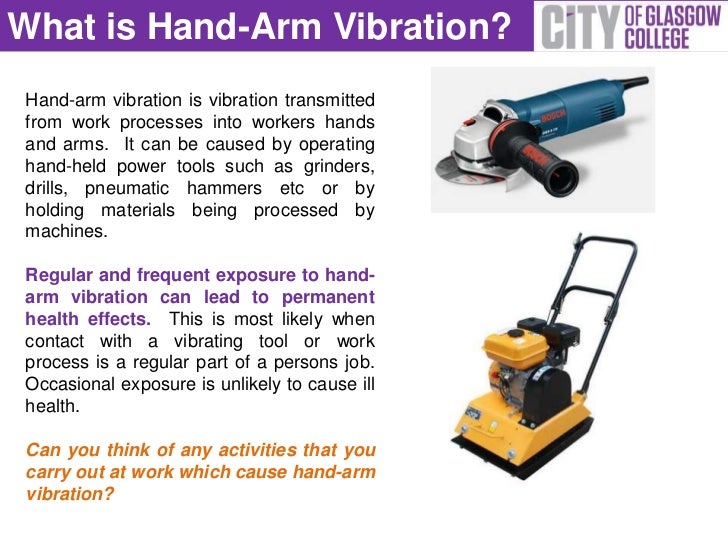 What is Hand-Arm Vibration?

CITY OF GLASGOW COLLEGE

Hand-arm vibration is vibration transmitted from work processes into workers hands and arms. It can be caused by operating hand-held power tools such as grinders, drills, pneumatic hammers etc or by holding materials being processed by machines.

Regular and frequent exposure to hand-arm vibration can lead to permanent health effects. This is most likely when contact with a vibrating tool or work process is a regular part of a persons job. Occasional exposure is unlikely to cause ill health.

Can you think of any activities that you carry out at work which cause hand-arm vibration?

BOSCH